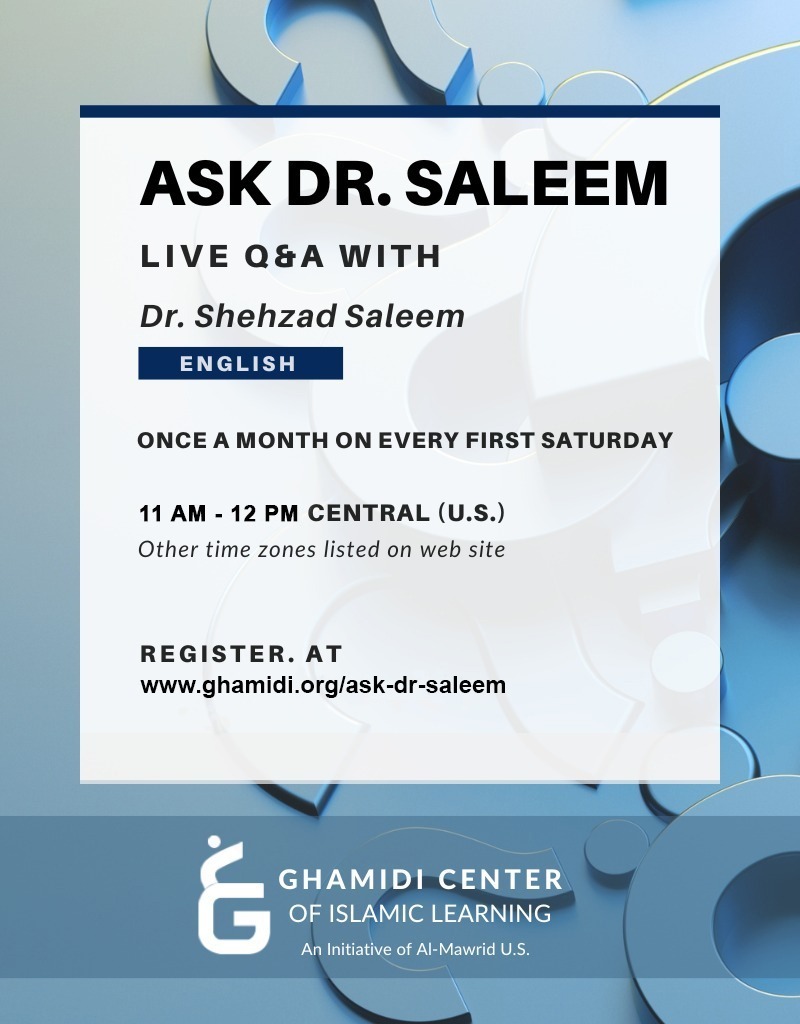 ASK DR. SALEEM

LIVE Q&A WITH

Dr. Shehzad Saleem

ENGLISH

ONCE A MONTH ON EVERY FIRST SATURDAY

11 AM - 12 PM CENTRAL (U.S.)
Other time zones listed on web site

REGISTER. AT
www.ghamidi.org/ask-dr-saleem

GHAMIDI CENTER
OF ISLAMIC LEARNING
An Initiative of Al-Mawrid U.S.